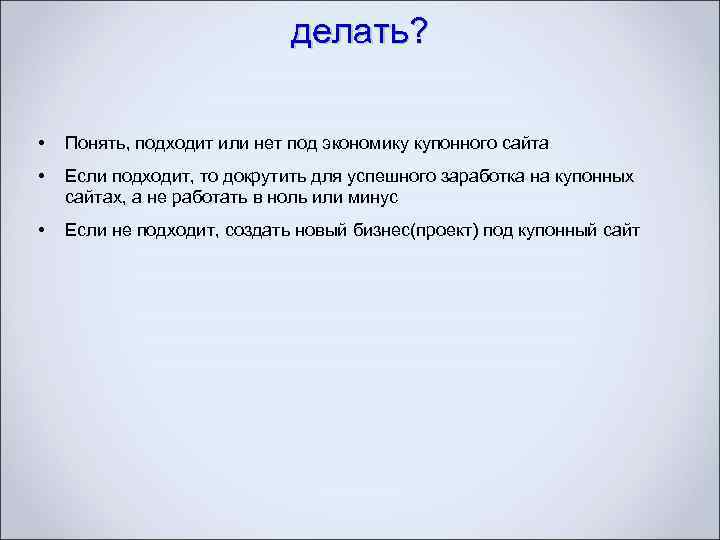 делать?

• Понять, подходит или нет под экономику купонного сайта

• Если подходит, то докрутить для успешного заработка на купонных сайтах, а не работать в ноль или минус

• Если не подходит, создать новый бизнес(проект) под купонный сайт